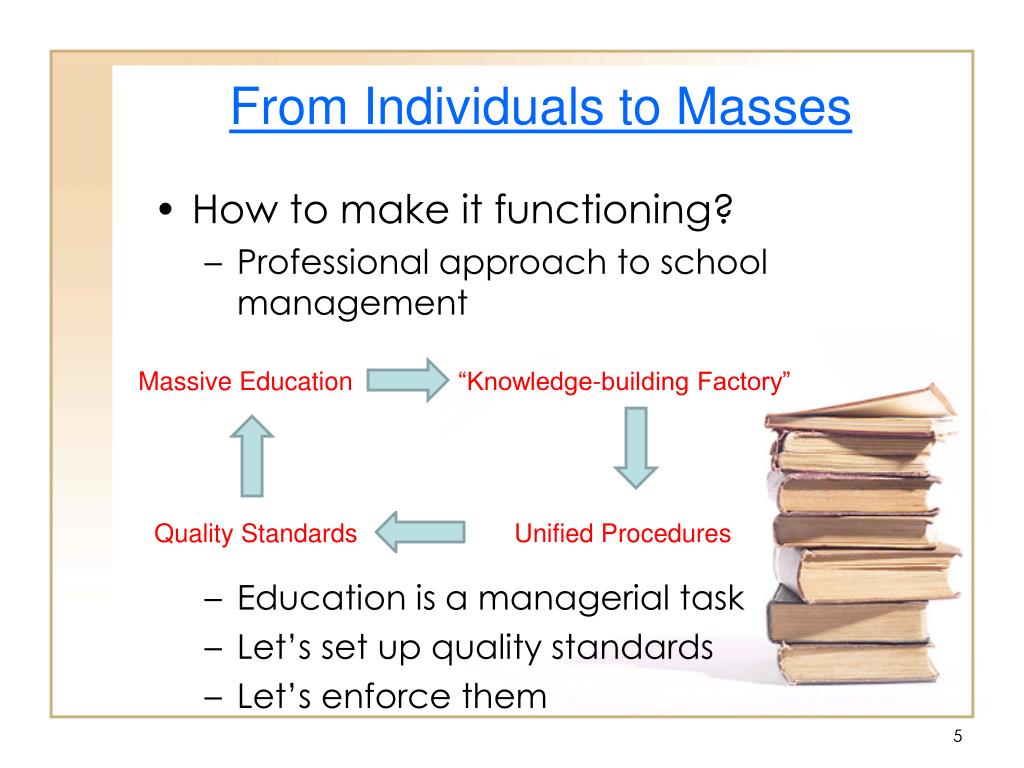 From Individuals to Masses

• How to make it functioning?
– Professional approach to school management

Massive Education

“Knowledge-building Factory”

Unified Procedures

Quality Standards

– Education is a managerial task
– Let’s set up quality standards
– Let’s enforce them

5